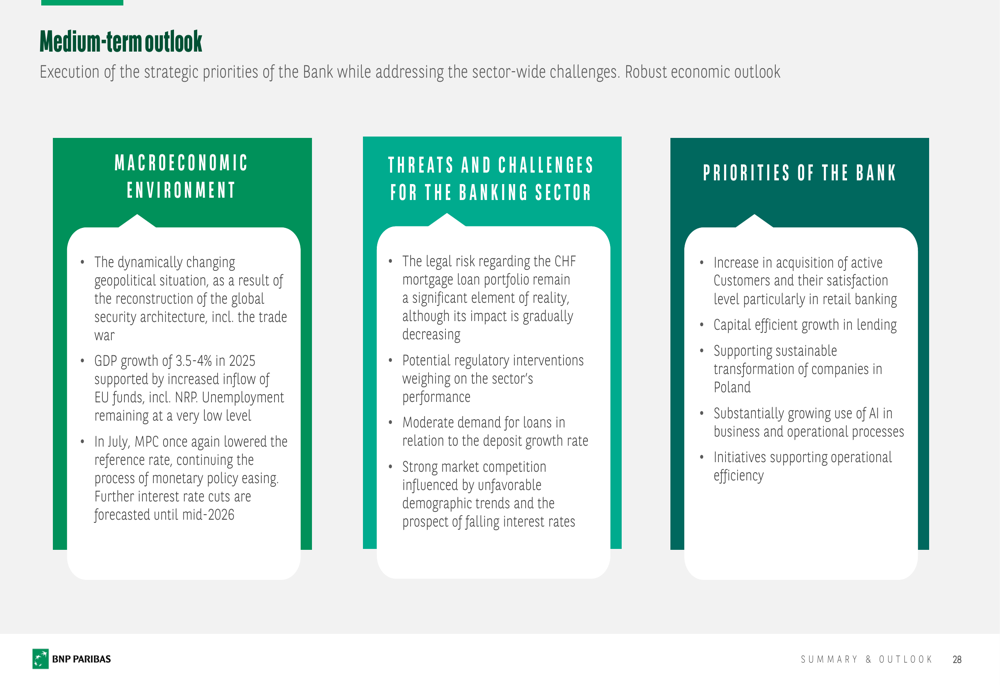 Medium-term outlook

Execution of the strategic priorities of the Bank while addressing the sector-wide challenges. Robust economic outlook

MACROECONOMIC ENVIRONMENT

• The dynamically changing geopolitical situation, as a result of the reconstruction of the global security architecture, incl. the trade war
• GDP growth of 3.5-4% in 2025 supported by increased inflow of EU funds, incl. NRP. Unemployment remaining at a very low level
• In July, MPC once again lowered the reference rate, continuing the process of monetary policy easing. Further interest rate cuts are forecasted until mid-2026

THREATS AND CHALLENGES FOR THE BANKING SECTOR

• The legal risk regarding the CHF mortgage loan portfolio remain a significant element of reality, although its impact is gradually decreasing
• Potential regulatory interventions weighing on the sector's performance
• Moderate demand for loans in relation to the deposit growth rate
• Strong market competition influenced by unfavorable demographic trends and the prospect of falling interest rates

PRIORITIES OF THE BANK

• Increase in acquisition of active Customers and their satisfaction level particularly in retail banking
• Capital efficient growth in lending
• Supporting sustainable transformation of companies in Poland
• Substantially growing use of AI in business and operational processes
• Initiatives supporting operational efficiency

BNP PARIBAS

SUMMARY & OUTLOOK 28